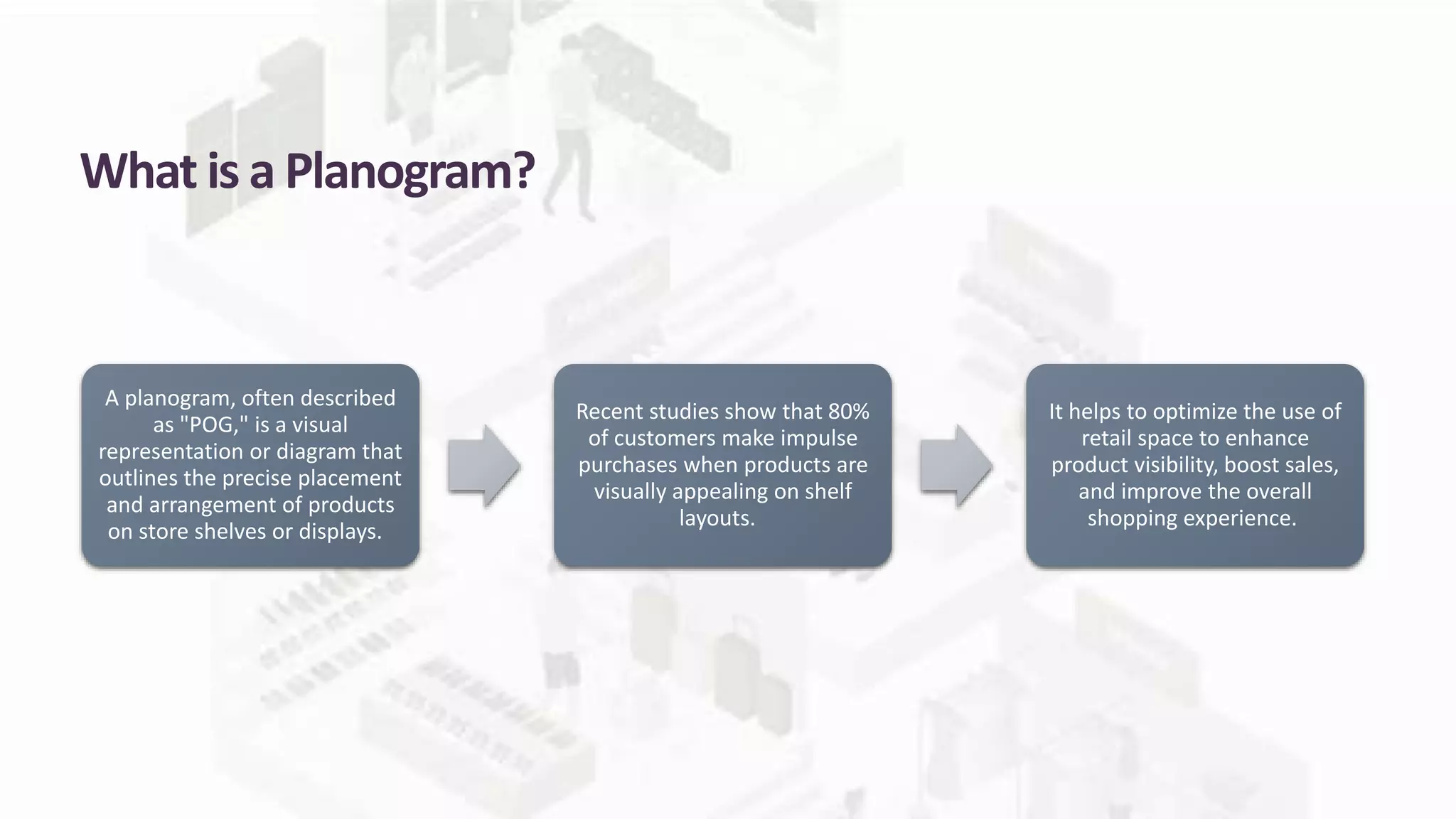 What is a Planogram?

A planogram, often described as "POG," is a visual representation or diagram that outlines the precise placement and arrangement of products on store shelves or displays.

Recent studies show that 80% of customers make impulse purchases when products are visually appealing on shelf layouts.

It helps to optimize the use of retail space to enhance product visibility, boost sales, and improve the overall shopping experience.